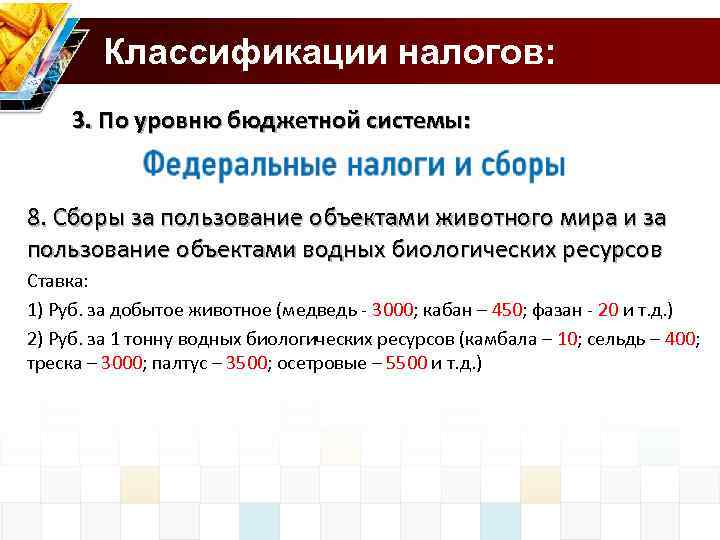 Классификации налогов:

3. По уровню бюджетной системы:

Федеральные налоги и сборы

8. Сборы за пользование объектами животного мира и за пользование объектами водных биологических ресурсов

Ставка:

1) Руб. за добытое животное (медведь - 3000; кабан – 450; фазан - 20 и т.д.)

2) Руб. за 1 тонну водных биологических ресурсов (камбала – 10; сельдь – 400; треска – 3000; палтус – 3500; осетровые – 5500 и т.д.)